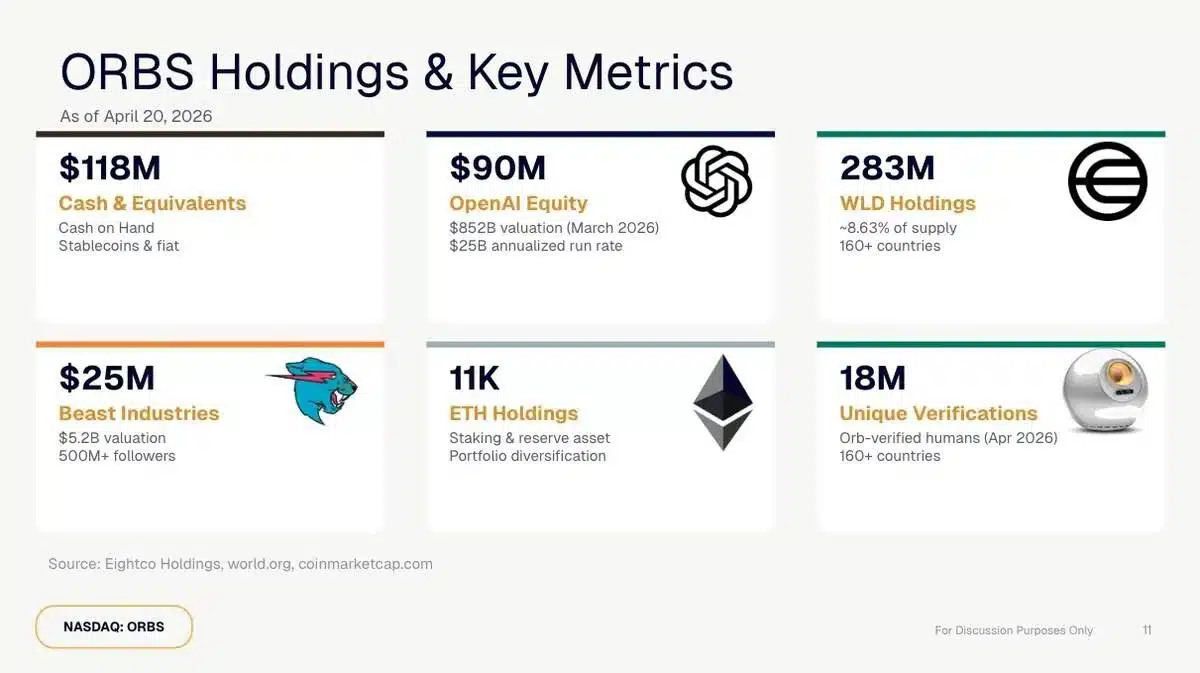 ORBS Holdings & Key Metrics
As of April 20, 2026

$118M
Cash & Equivalents
Cash on Hand
Stablecoins & fiat

$90M
OpenAI Equity
$852B valuation (March 2026)
$25B annualized run rate

283M
WLD Holdings
~8.63% of supply
160+ countries

$25M
Beast Industries
$5.2B valuation
500M+ followers

11K
ETH Holdings
Staking & reserve asset
Portfolio diversification

18M
Unique Verifications
Orb-verified humans (Apr 2026)
160+ countries

Source: Eightco Holdings, world.org, coinmarketcap.com

NASDAQ: ORBS

For Discussion Purposes Only

11